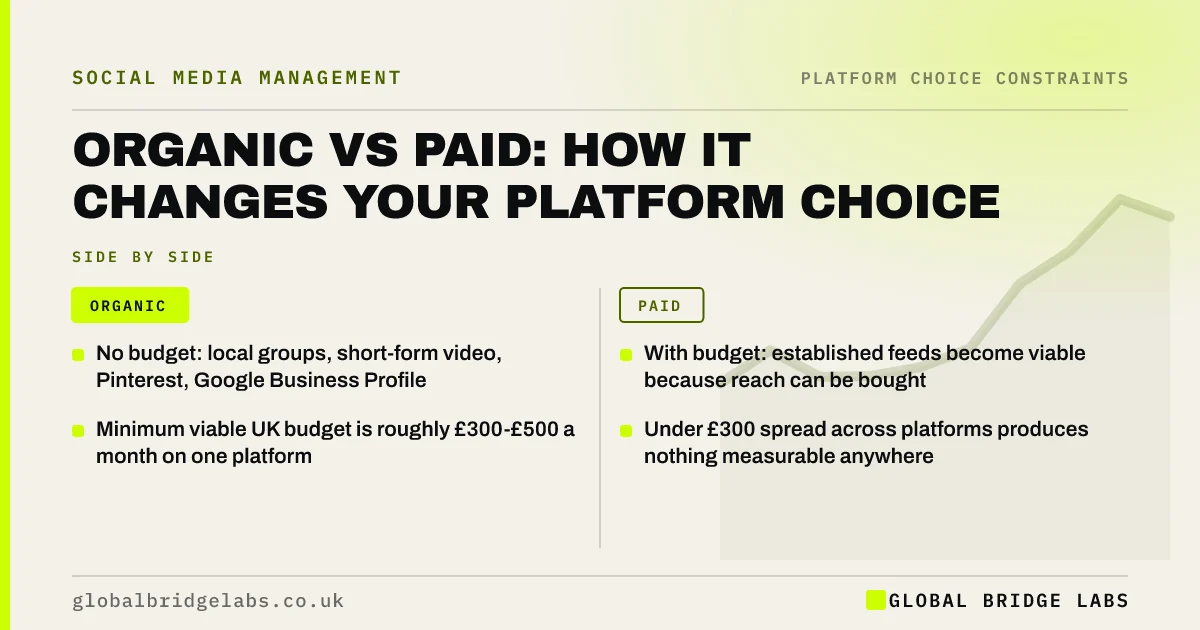 SOCIAL MEDIA MANAGEMENT

PLATFORM CHOICE CONSTRAINTS

ORGANIC VS PAID: HOW IT CHANGES YOUR PLATFORM CHOICE

SIDE BY SIDE

ORGANIC

No budget: local groups, short-form video, Pinterest, Google Business Profile

Minimum viable UK budget is roughly £300-£500 a month on one platform

PAID

With budget: established feeds become viable because reach can be bought

Under £300 spread across platforms produces nothing measurable anywhere

globalbridgelabs.co.uk

GLOBAL BRIDGE LABS